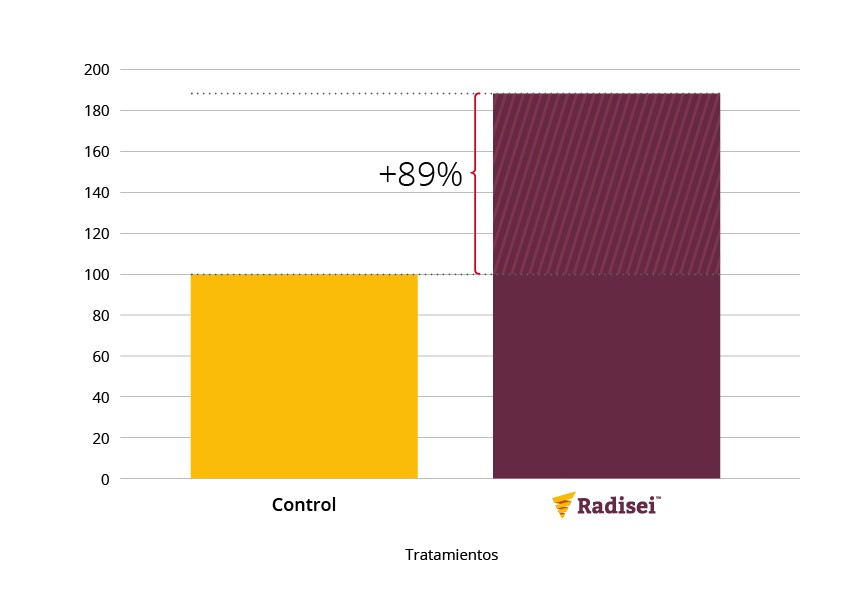 200
180
160
140
120
100
80
60
40
20
0

+89%

Control

Radisei™

Tratamientos